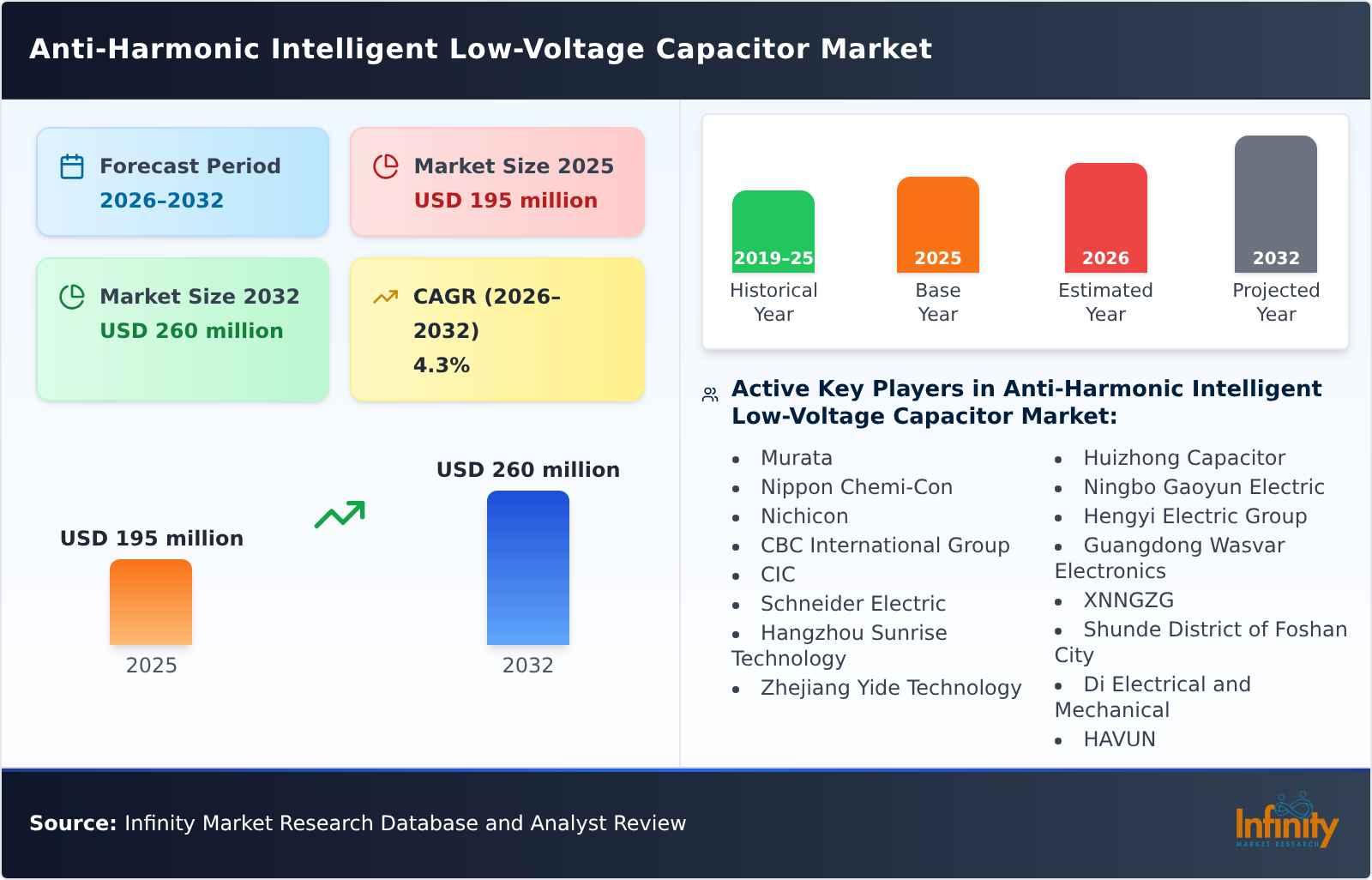 Anti-Harmonic Intelligent Low-Voltage Capacitor Market

Forecast Period
2026–2032

Market Size 2025
USD 195 million

Market Size 2032
USD 260 million

CAGR (2026–2032)
4.3%

USD 195 million
2025

USD 260 million
2032

2019-25
Historical Year

2025
Base Year

2026
Estimated Year

2032
Projected Year

Active Key Players in Anti-Harmonic Intelligent Low-Voltage Capacitor Market:

- Murata
- Nippon Chemi-Con
- Nichicon
- CBC International Group
- CIC
- Schneider Electric
- Hangzhou Sunrise Technology
- Zhejiang Yide Technology
- Huizhong Capacitor
- Ningbo Gaoyun Electric
- Hengyi Electric Group
- Guangdong Wasvar Electronics
- XNNGZG
- Shunde District of Foshan City
- Di Electrical and Mechanical
- HAVUN

Source: Infinity Market Research Database and Analyst Review

Infinity
MARKET RESEARCH